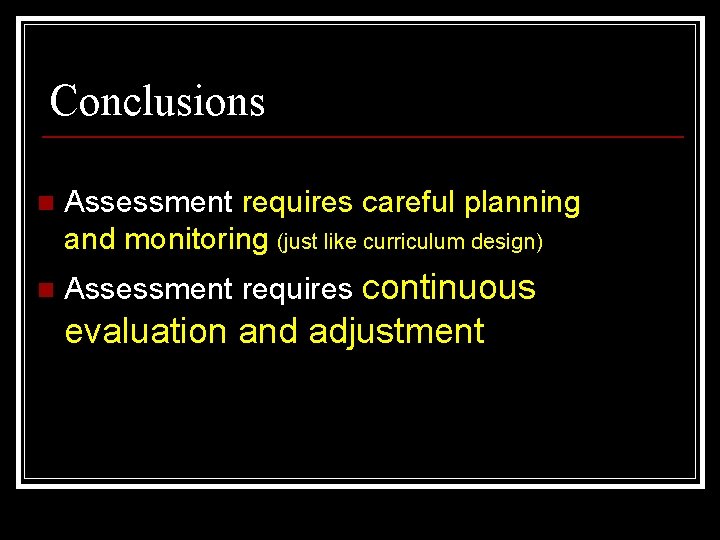 Conclusions

Assessment requires careful planning and monitoring (just like curriculum design)

Assessment requires continuous evaluation and adjustment